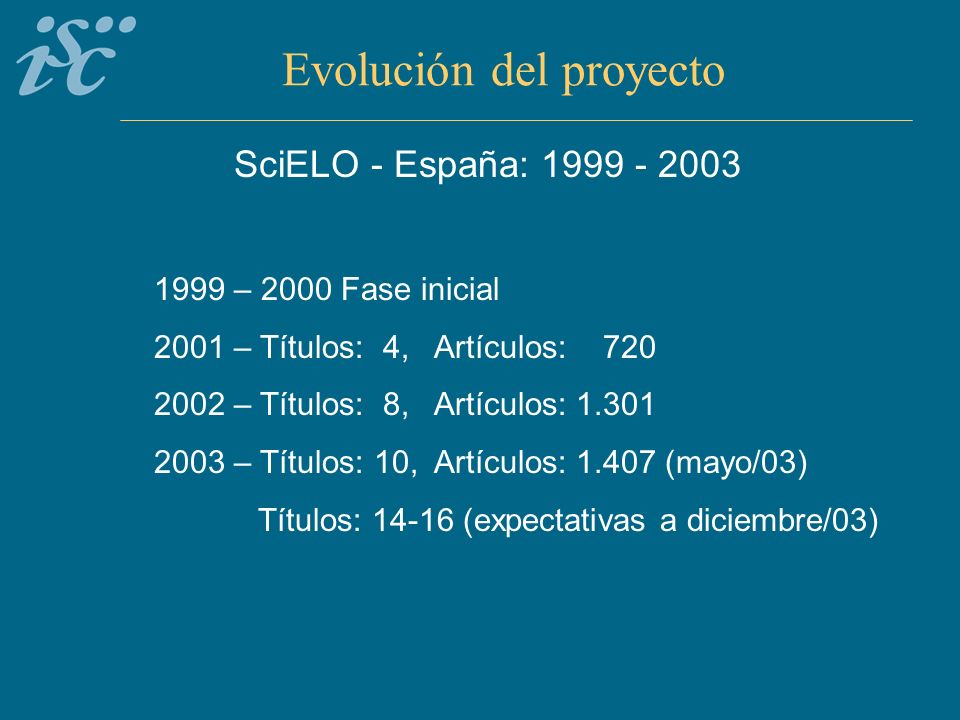 isc

Evolución del proyecto

SciELO - España: 1999 - 2003

1999 – 2000 Fase inicial

2001 – Títulos: 4, Artículos: 720

2002 – Títulos: 8, Artículos: 1.301

2003 – Títulos: 10, Artículos: 1.407 (mayo/03)

Títulos: 14-16 (expectativas a diciembre/03)